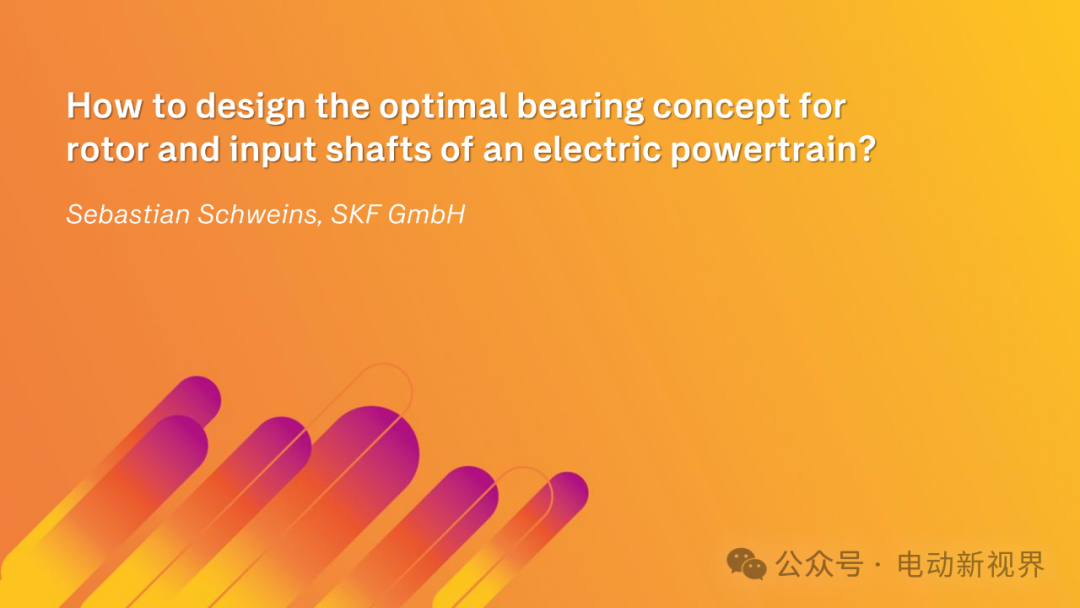 How to design the optimal bearing concept for rotor and input shafts of an electric powertrain?

Sebastian Schweins, SKF GmbH

公众号 · 电动新视界